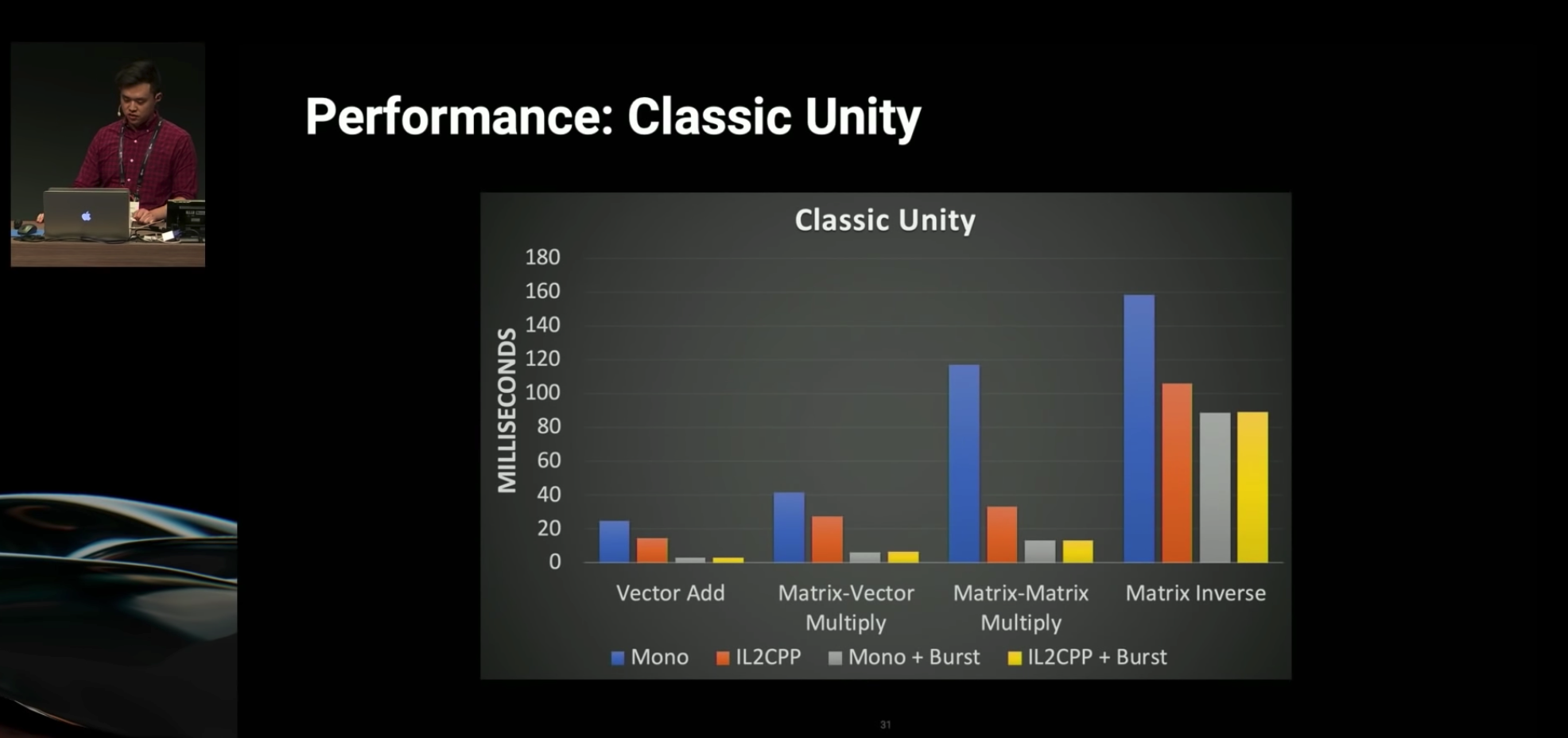 Performance: Classic Unity

Classic Unity

MILLISECONDS

180
160
140
120
100
80
60
40
20
0

Vector Add
Matrix-Vector Multiply
Matrix-Matrix Multiply
Matrix Inverse

Mono
IL2CPP
Mono + Burst
IL2CPP + Burst

31